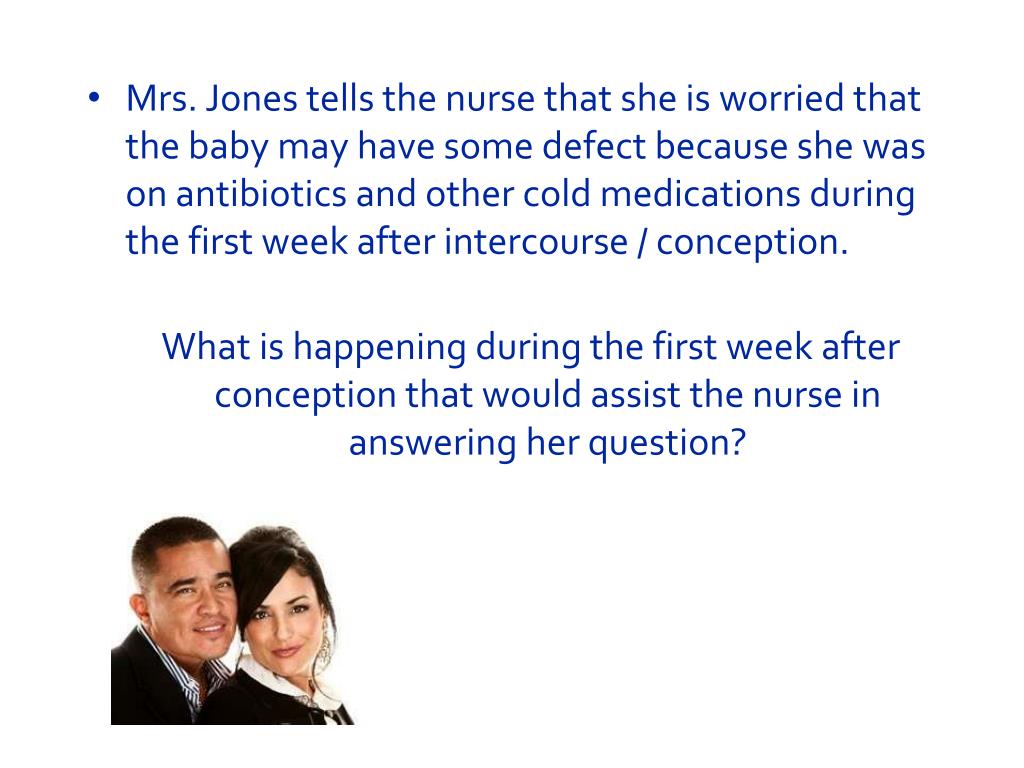 • Mrs. Jones tells the nurse that she is worried that the baby may have some defect because she was on antibiotics and other cold medications during the first week after intercourse / conception.

What is happening during the first week after conception that would assist the nurse in answering her question?